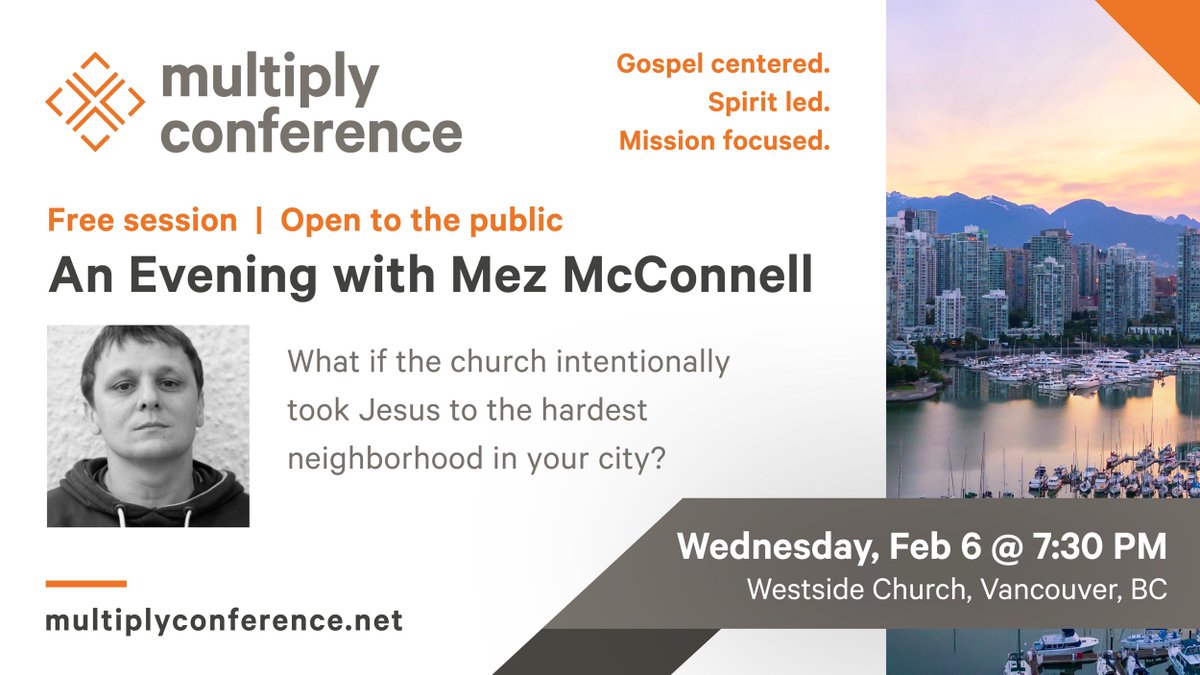 multiply conference

Gospel centered.
Spirit led.
Mission focused.

Free session | Open to the public

An Evening with Mez McConnell

What if the church intentionally took Jesus to the hardest neighborhood in your city?

Wednesday, Feb 6 @ 7:30 PM
Westside Church, Vancouver, BC

multiplyconference.net